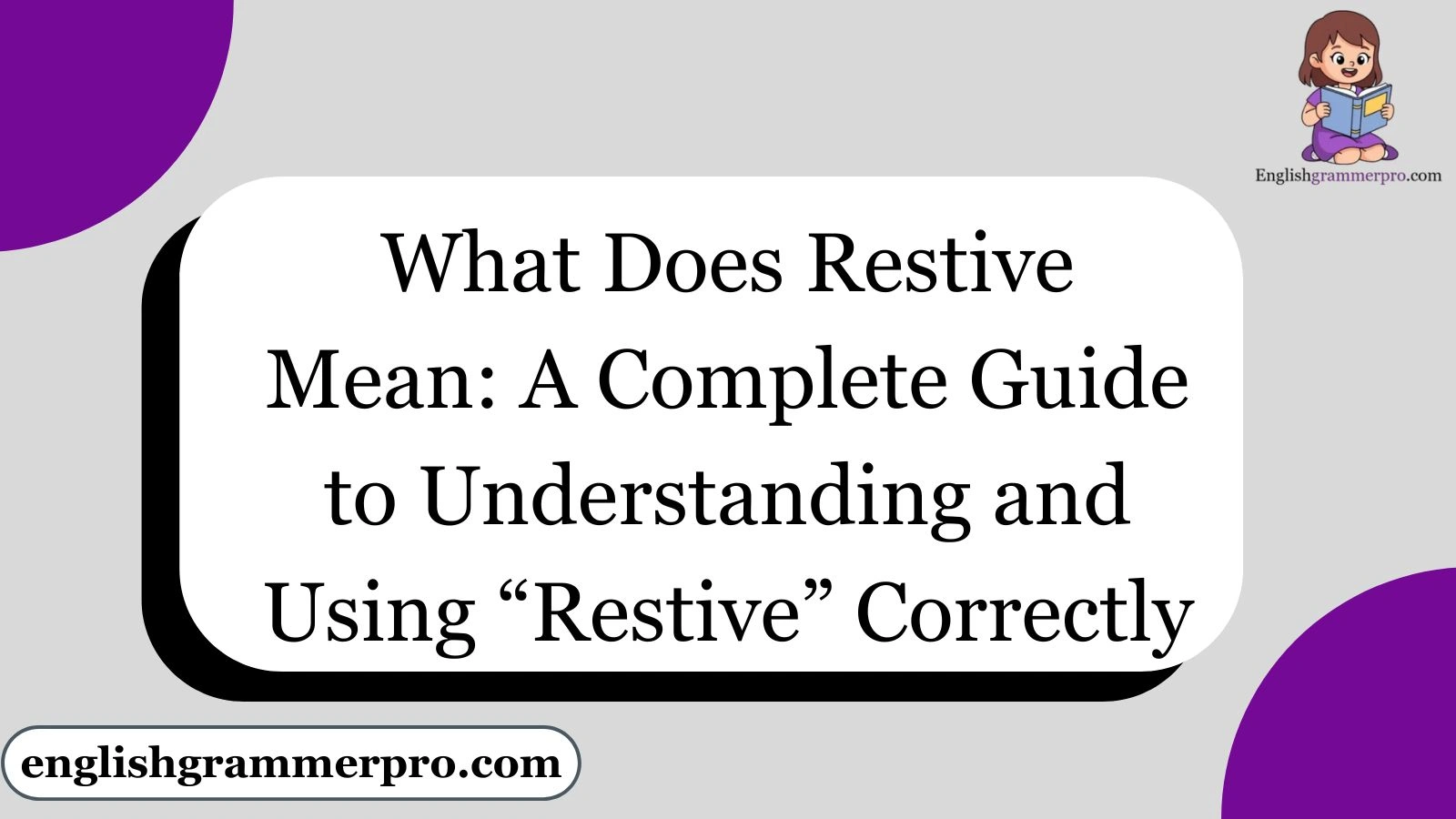 Englishgrammerpro.com

What Does Restive Mean: A Complete Guide to Understanding and Using “Restive” Correctly

englishgrammerpro.com